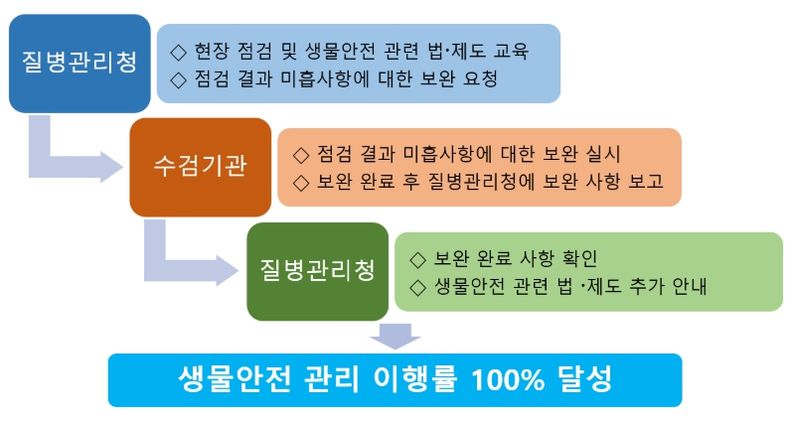 질병관리청

◇ 현장 점검 및 생물안전 관련 법·제도 교육
◇ 점검 결과 미흡사항에 대한 보완 요청

수검기관

◇ 점검 결과 미흡사항에 대한 보완 실시
◇ 보완 완료 후 질병관리청에 보완 사항 보고

질병관리청

◇ 보완 완료 사항 확인
◇ 생물안전 관련 법 ·제도 추가 안내

생물안전 관리 이행률 100% 달성